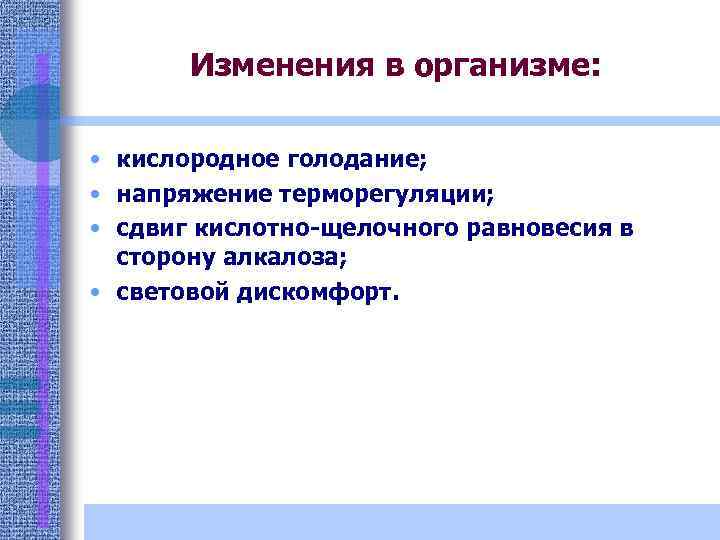 Изменения в организме:

• кислородное голодание;
• напряжение терморегуляции;
• сдвиг кислотно-щелочного равновесия в сторону алкалоза;
• световой дискомфорт.